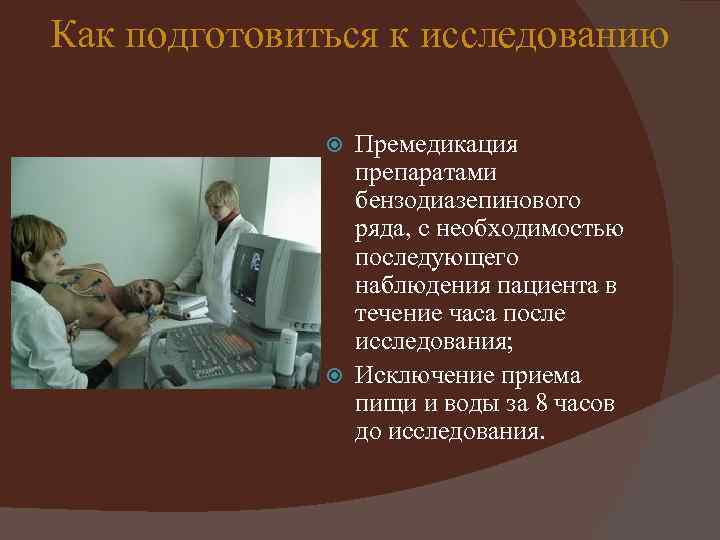 Как подготовиться к исследованию

Премедикация препаратами бензодиазепинового ряда, с необходимостью последующего наблюдения пациента в течение часа после исследования;

Исключение приема пищи и воды за 8 часов до исследования.